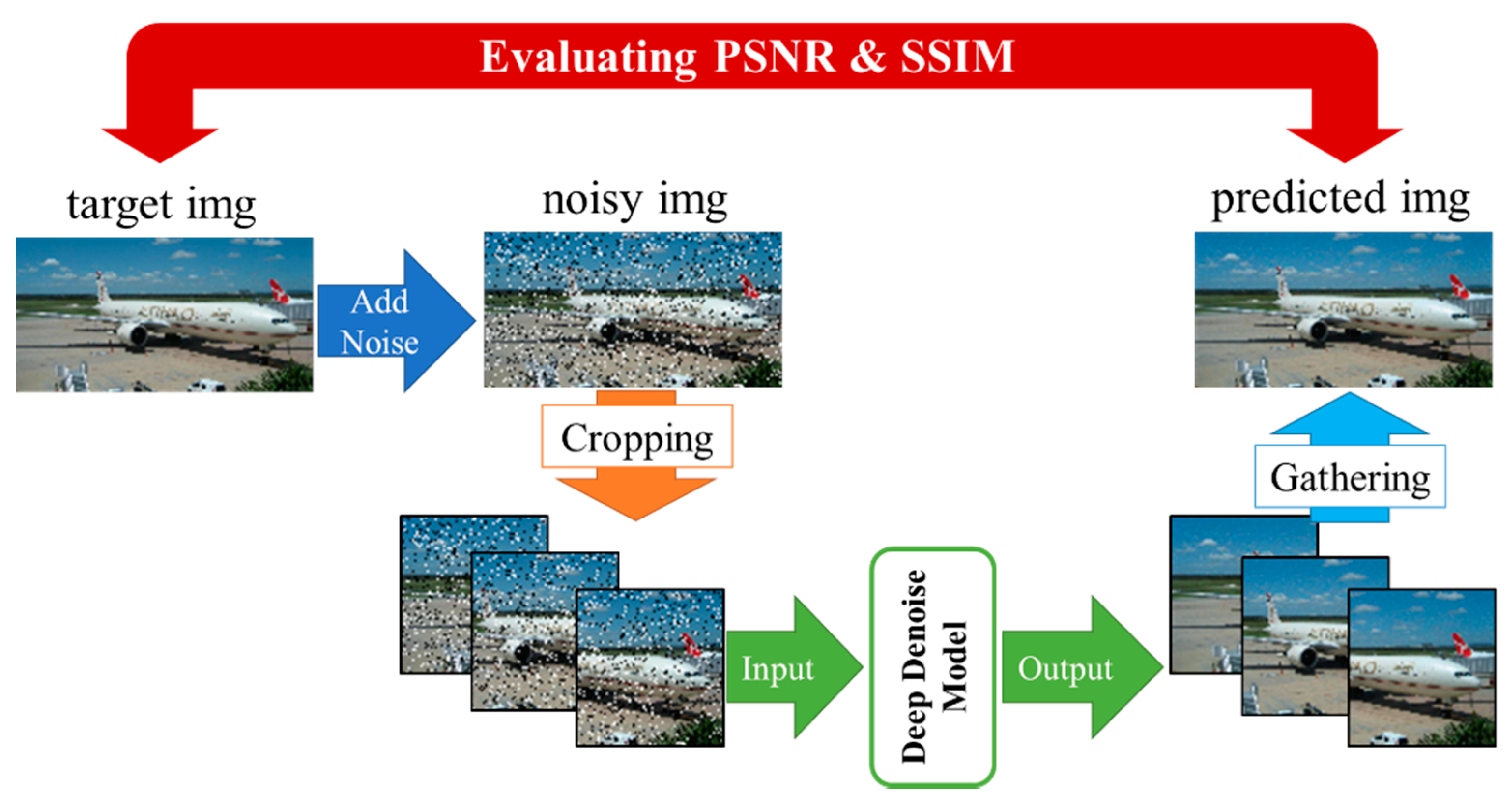 Evaluating PSNR & SSIM

target img

Add Noise

noisy img

predicted img

Cropping

Gathering

Input

Deep Denoise Model

Output